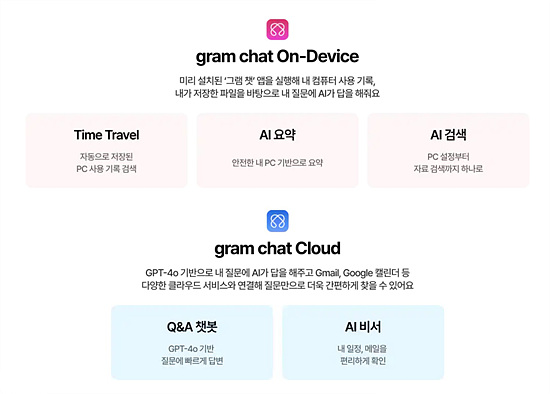 gram chat On-Device

미리 설치된 '그램 챗' 앱을 실행해 내 컴퓨터 사용 기록, 내가 저장한 파일을 바탕으로 내 질문에 AI가 답을 해줘요

Time Travel

자동으로 저장된 PC 사용 기록 검색

AI 요약

안전한 내 PC 기반으로 요약

AI 검색

PC 설정부터 자료 검색까지 하나로

gram chat Cloud

GPT-4o 기반으로 내 질문에 AI가 답을 해주고 Gmail, Google 캘린더 등 다양한 클라우드 서비스와 연결해 질문만으로 더욱 간편하게 찾을 수 있어요

Q&A 챗봇

GPT-4o 기반 질문에 빠르게 답변

AI 비서

내 일정, 메일을 편리하게 확인